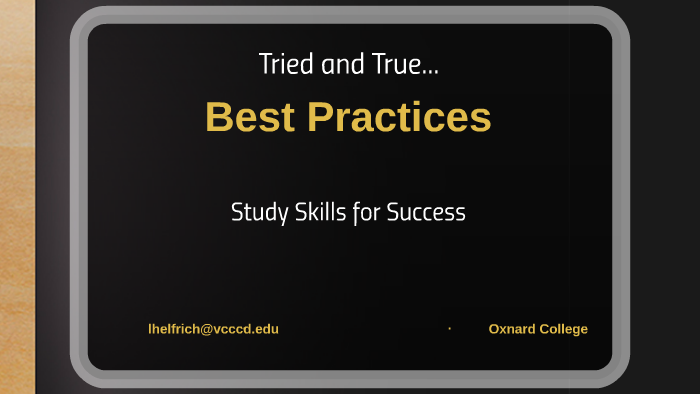 Tried and True...

Best Practices

Study Skills for Success

lhelfrich@vcccd.edu

Oxnard College